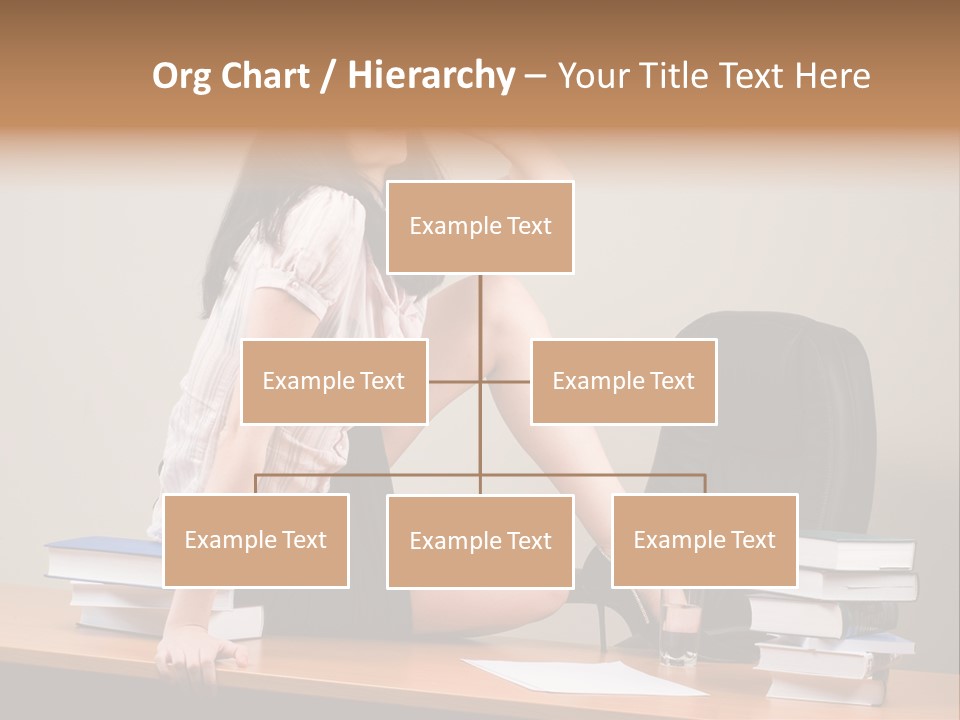 Org Chart / Hierarchy – Your Title Text Here

Example Text

Example Text

Example Text

Example Text

Example Text

Example Text